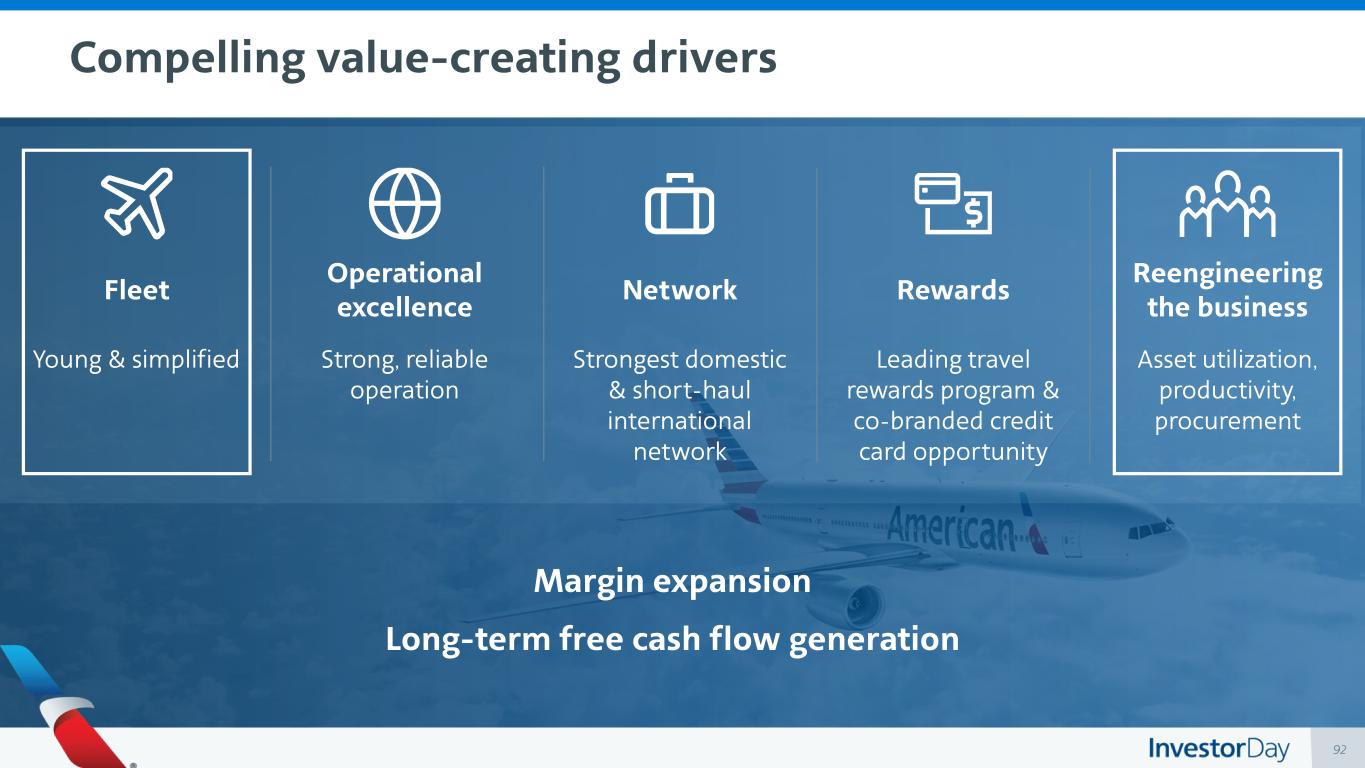 Compelling value-creating drivers

Fleet

Young & simplified

Operational excellence

Strong, reliable operation

Network

Strongest domestic & short-haul international network

Rewards

Leading travel rewards program & co-branded credit card opportunity

Reengineering the business

Asset utilization, productivity, procurement

American

Margin expansion

Long-term free cash flow generation

InvestorDay

92